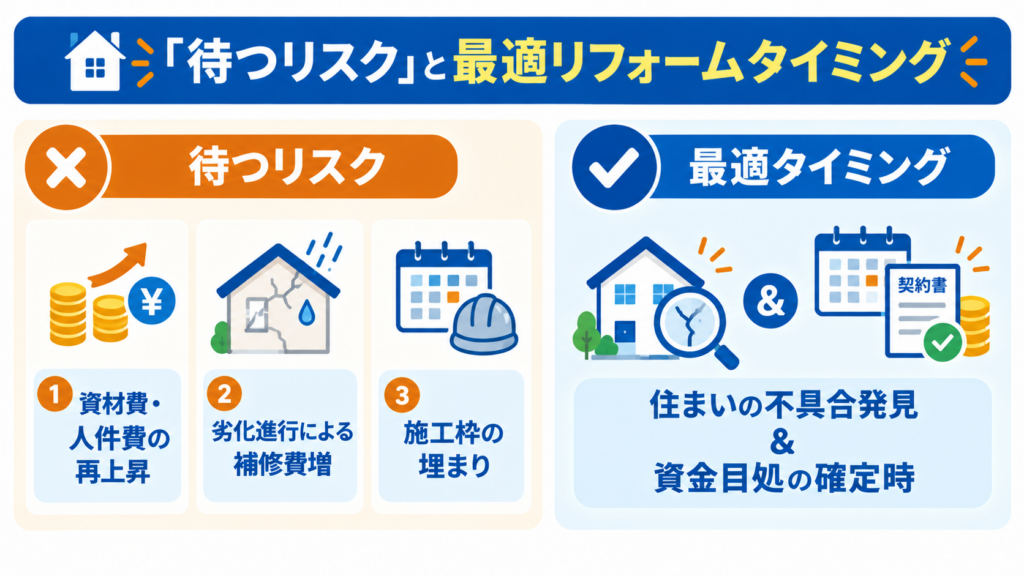 「待つリスク」と最適リフォームタイミング

待つリスク

¥

1 資材費・人件費の再上昇

2 劣化進行による補修費増

3 施工枠の埋まり

最適タイミング

&

契約書

住まいの不具合発見
&
資金目処の確定時